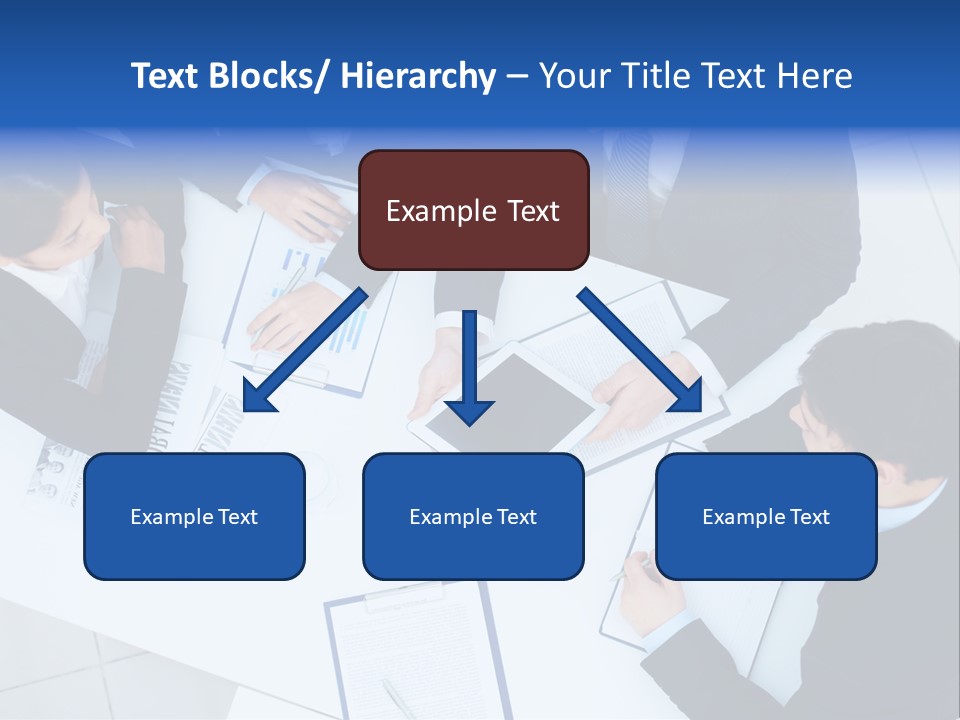 Text Blocks/ Hierarchy – Your Title Text Here

Example Text

Example Text

Example Text

Example Text